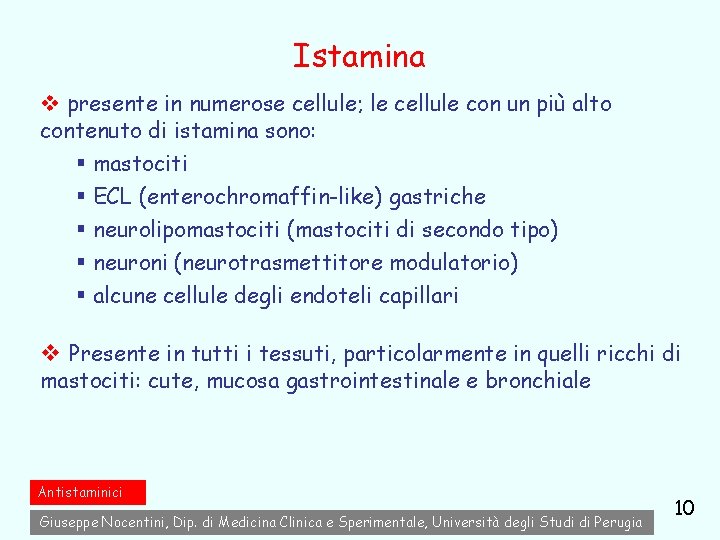 Istamina

❖ presente in numerose cellule; le cellule con un più alto contenuto di istamina sono:

▪ mastociti
▪ ECL (enterochromaffin-like) gastriche
▪ neurolipomastociti (mastociti di secondo tipo)
▪ neuroni (neurotrasmettitore modulatorio)
▪ alcune cellule degli endoteli capillari

❖ Presente in tutti i tessuti, particolarmente in quelli ricchi di mastociti: cute, mucosa gastrointestinale e bronchiale

Antistaminici

Giuseppe Nocentini, Dip. di Medicina Clinica e Sperimentale, Università degli Studi di Perugia

10